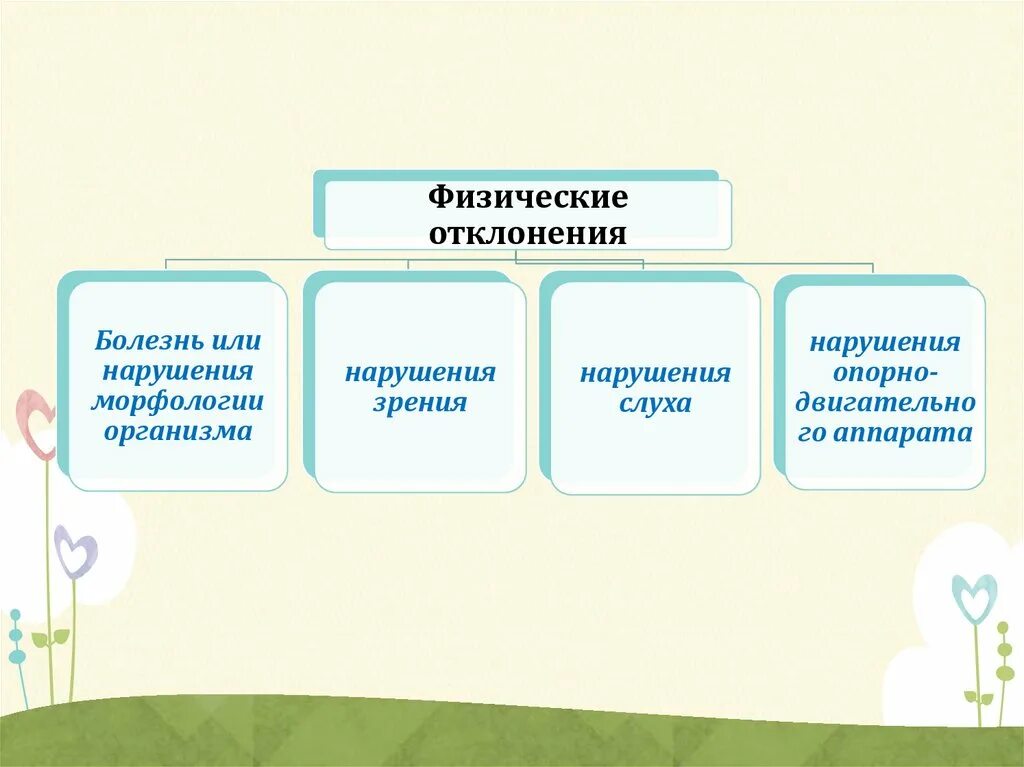 Физические отклонения

Болезнь или нарушения морфологии организма

нарушения зрения

нарушения слуха

нарушения опорно-двигательного аппарата